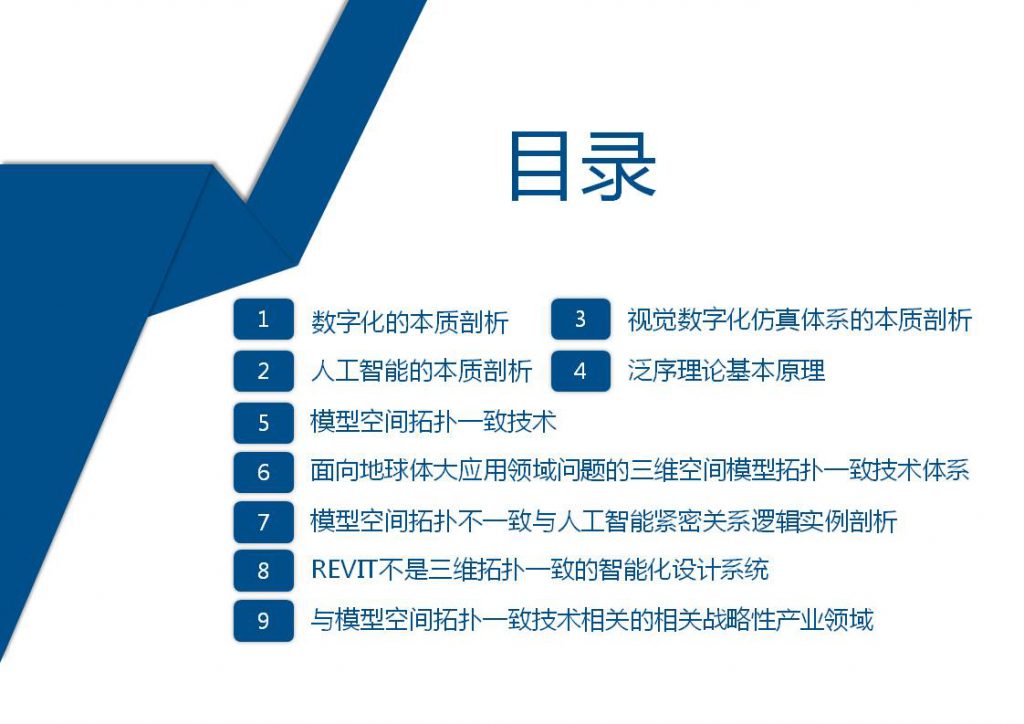 目录

1 数字化的本质剖析

2 人工智能的本质剖析

3 视觉数字化仿真体系的本质剖析

4 泛序理论基本原理

5 模型空间拓扑一致技术

6 面向地球体大应用领域问题的三维空间模型拓扑一致技术体系

7 模型空间拓扑不一致与人工智能紧密关系逻辑实例剖析

8 REVIT不是三维拓扑一致的智能化设计系统

9 与模型空间拓扑一致技术相关的相关战略性产业领域